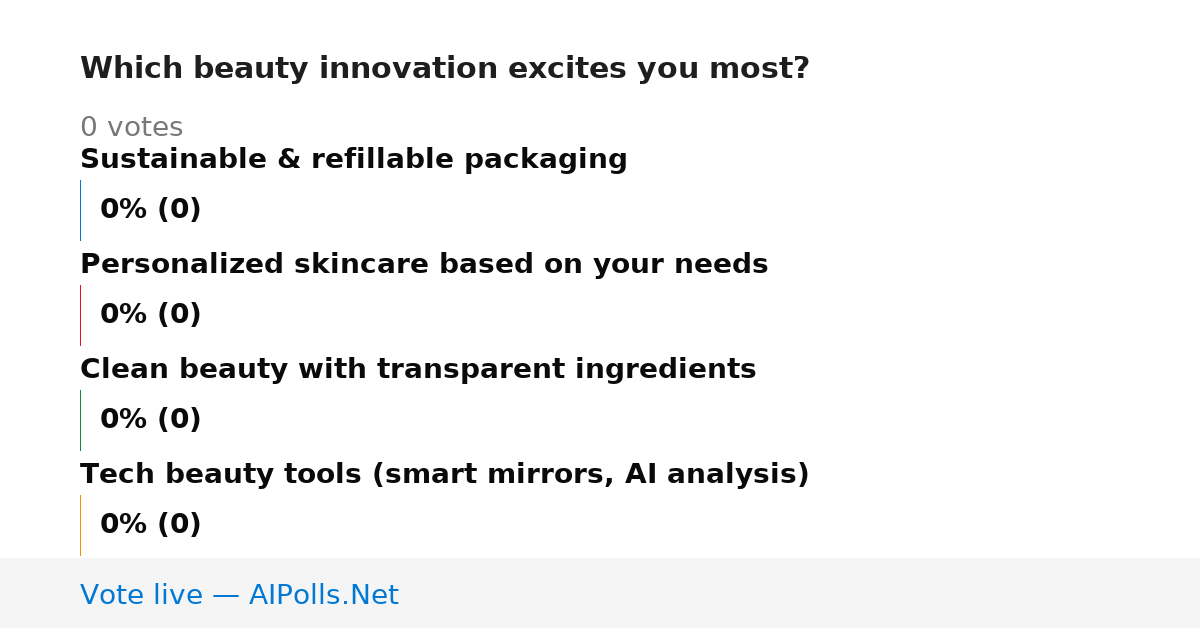 Which beauty innovation excites you most?

0 votes

Sustainable & refillable packaging

0% (0)

Personalized skincare based on your needs

0% (0)

Clean beauty with transparent ingredients

0% (0)

Tech beauty tools (smart mirrors, AI analysis)

0% (0)

Vote live — AIPolls.Net